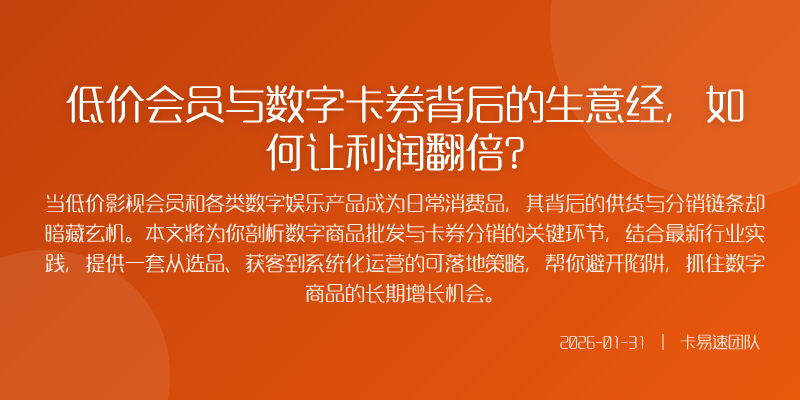 低价会员与数字卡券背后的生意经，如何让利润翻倍？

当低价影视会员和各类数字娱乐产品成为日常消费品，其背后的供货与分销链条却暗藏玄机。本文将为你剖析数字商品批发与卡券分销的关键环节，结合最新行业实践，提供一套从选品、获客到系统化运营的可落地策略，帮你避开陷阱，抓住数字商品的长期增长机会。

2026-01-31 | 卡易速团队